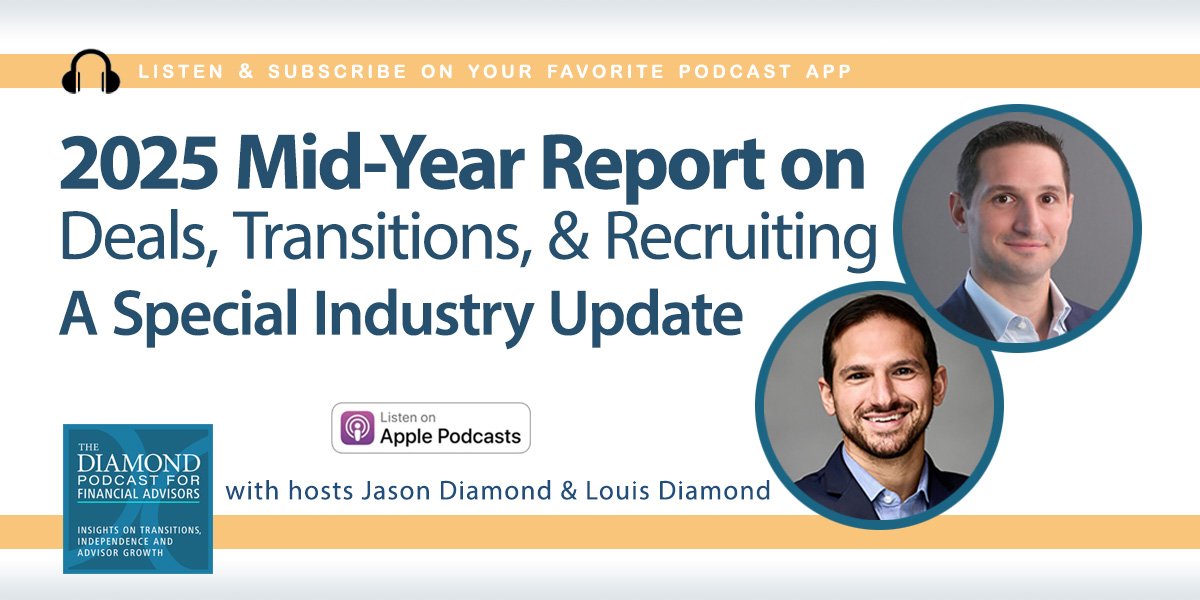 LISTEN & SUBSCRIBE ON YOUR FAVORITE PODCAST APP

2025 Mid-Year Report on
Deals, Transitions, & Recruiting
A Special Industry Update

Listen on
Apple Podcasts

THE
DIAMOND
PODCAST FOR
FINANCIAL ADVISORS

INSIGHTS ON TRANSITIONS, INDEPENDENCE AND ADVISOR GROWTH

with hosts Jason Diamond & Louis Diamond